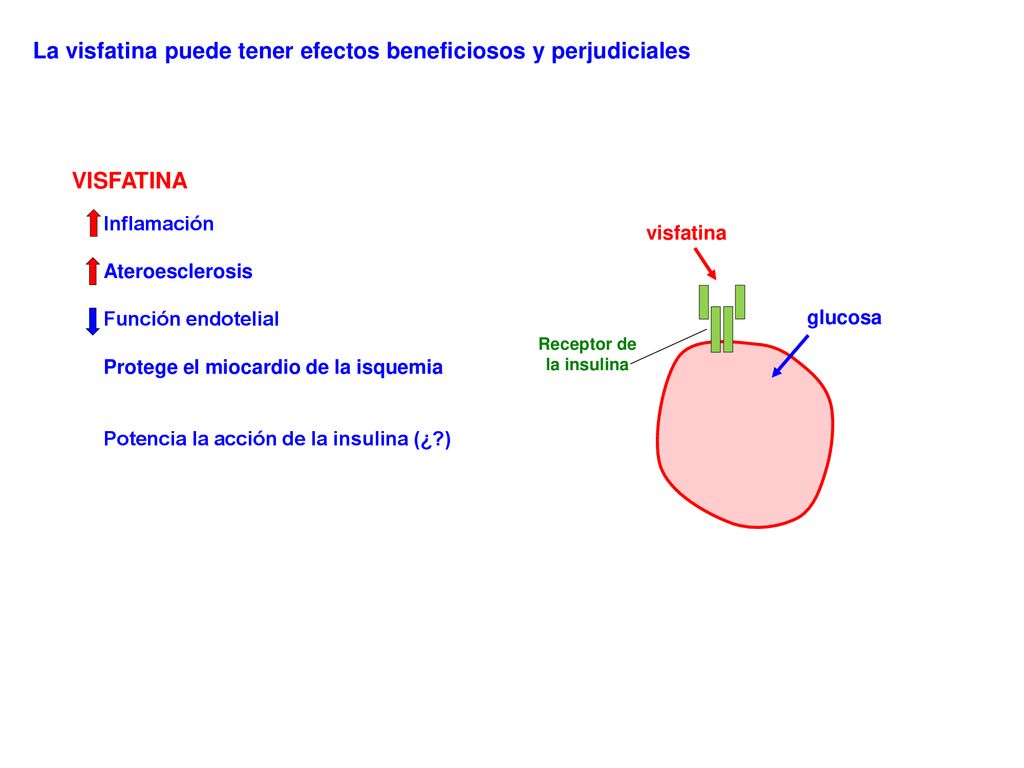 La visfatina puede tener efectos beneficiosos y perjudiciales

VISFATINA

Inflamación

Ateroesclerosis

Función endotelial

Protege el miocardio de la isquemia

Potencia la acción de la insulina (¿?)

visfatina

glucosa

Receptor de la insulina